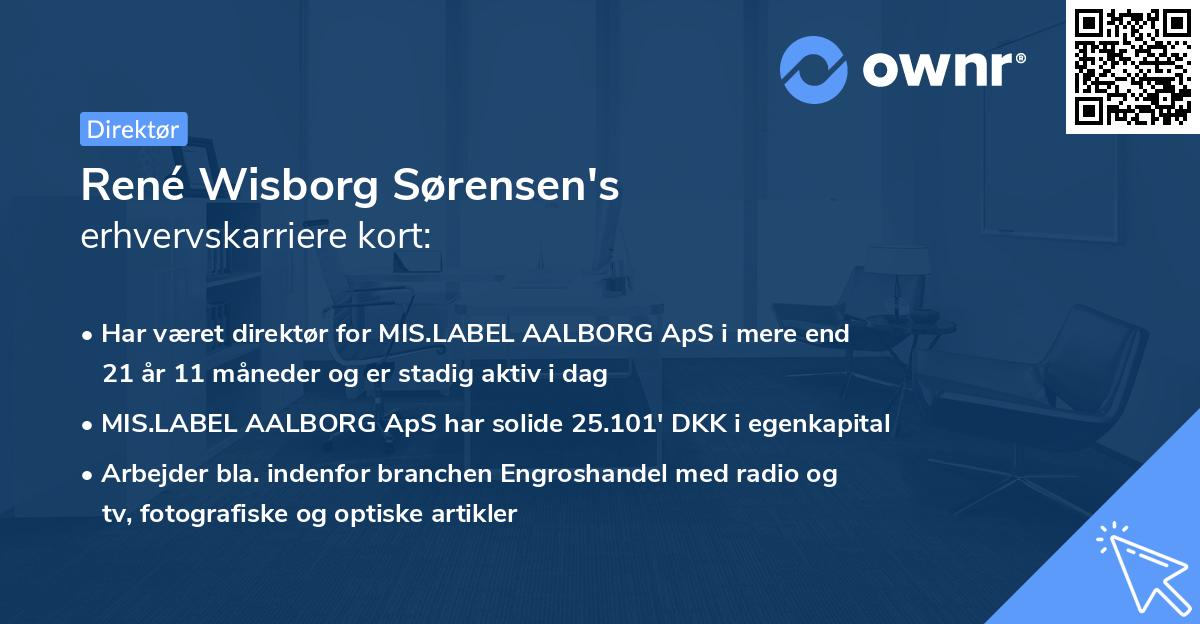 ownr®

Direktør

René Wisborg Sørensen's erhvervskarriere kort:

• Har været direktør for MIS.LABEL AALBORG ApS i mere end 21 år 11 måneder og er stadig aktiv i dag

• MIS.LABEL AALBORG ApS har solide 25.101' DKK i egenkapital

• Arbejder bla. indenfor branchen Engroshandel med radio og tv, fotografiske og optiske artikler